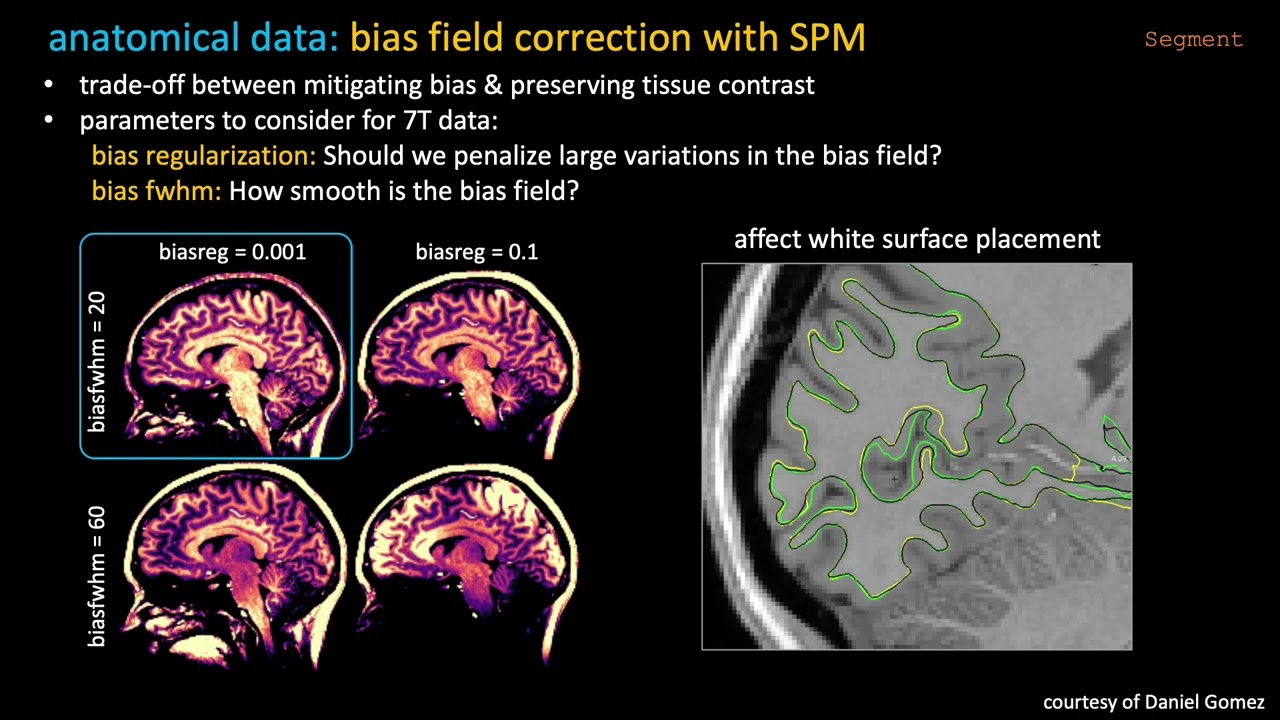 anatomical data: bias field correction with SPM

Segment

• trade-off between mitigating bias & preserving tissue contrast
• parameters to consider for 7T data:
bias regularization: Should we penalize large variations in the bias field?
bias fwhm: How smooth is the bias field?

biasreg = 0.001

biasreg = 0.1

biasfwhm = 20

biasfwhm = 60

affect white surface placement

courtesy of Daniel Gomez